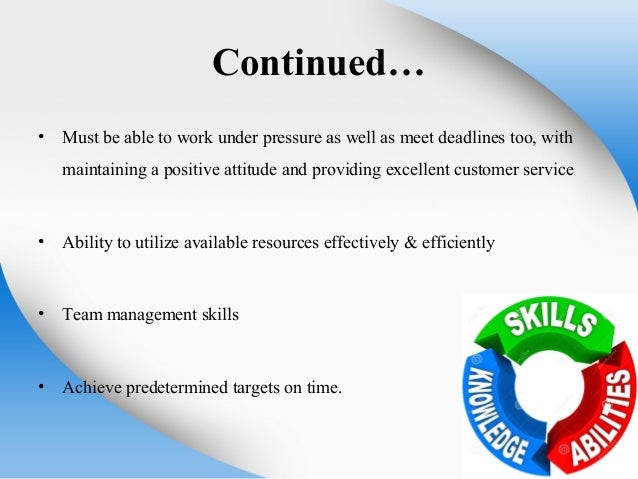 Continued…

• Must be able to work under pressure as well as meet deadlines too, with maintaining a positive attitude and providing excellent customer service

• Ability to utilize available resources effectively & efficiently

• Team management skills

• Achieve predetermined targets on time.

SKILLS
ABILITIES
KNOWLEDGE